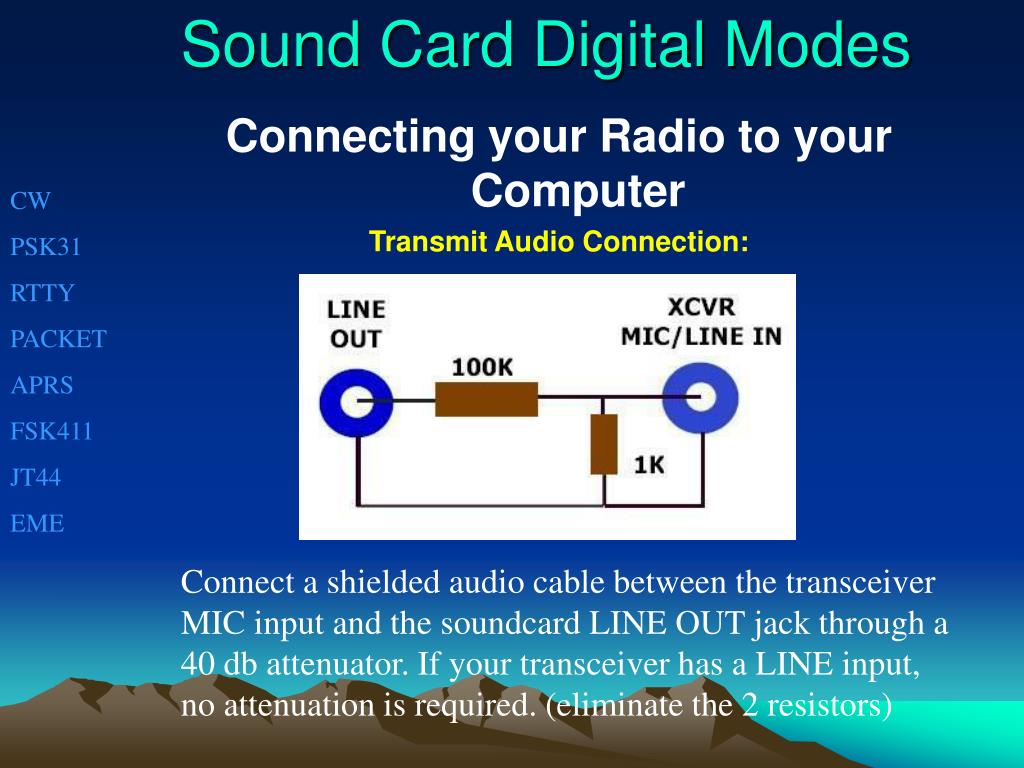 Sound Card Digital Modes

Connecting your Radio to your Computer

CW
PSK31
RTTY
PACKET
APRS
FSK411
JT44
EME

Transmit Audio Connection:

LINE OUT

XCVR MIC/LINE IN

100K

1K

Connect a shielded audio cable between the transceiver MIC input and the soundcard LINE OUT jack through a 40 db attenuator. If your transceiver has a LINE input, no attenuation is required. (eliminate the 2 resistors)